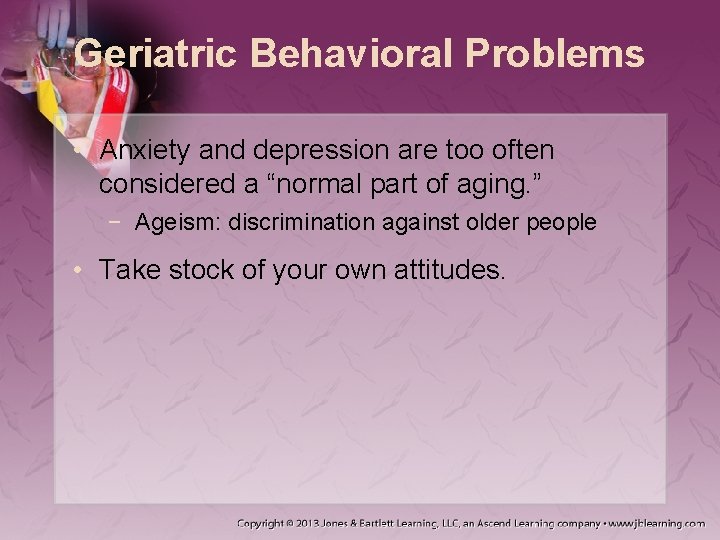 Geriatric Behavioral Problems

• Anxiety and depression are too often considered a “normal part of aging.”
 − Ageism: discrimination against older people

• Take stock of your own attitudes.

Copyright © 2013 Jones & Bartlett Learning, LLC, an Ascend Learning company • www.jblearning.com